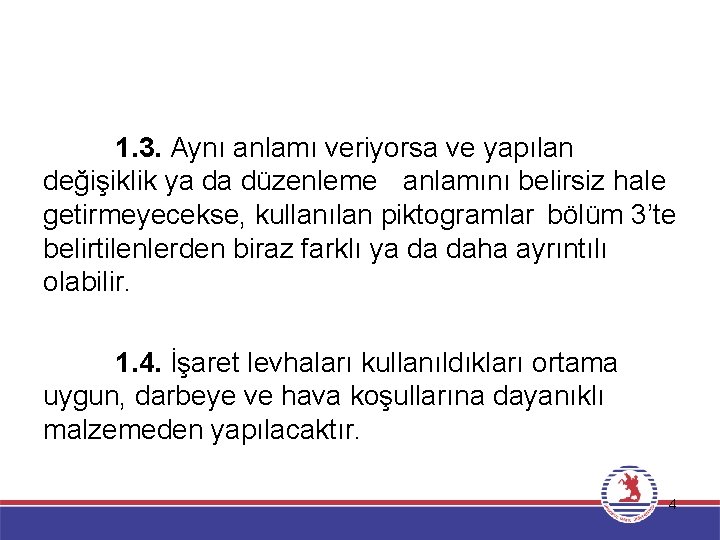 **1.3.** Aynı anlamı veriyorsa ve yapılan değişiklik ya da düzenleme anlamını belirsiz hale getirmeyecekse, kullanılan piktogramlar bölüm 3'te belirtilenlerden biraz farklı ya da daha ayrıntılı olabilir.

**1.4.** İşaret levhaları kullanıldıkları ortama uygun, darbeye ve hava koşullarına dayanıklı malzemeden yapılacaktır.

4